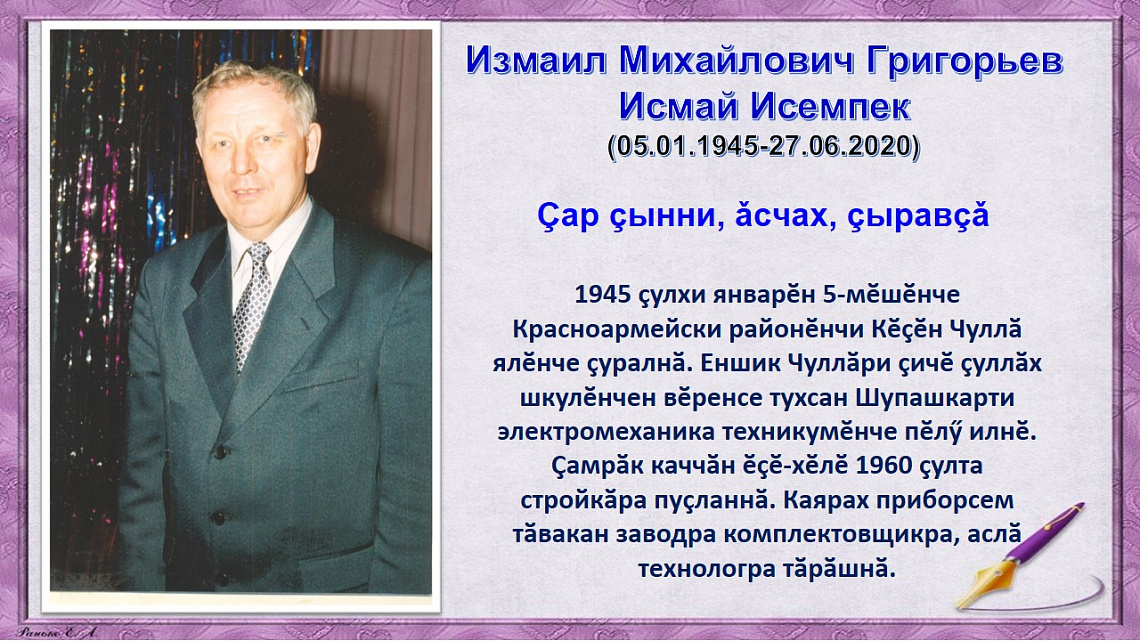 Измаил Михайлович Григорьев
Исмай Исемпек
(05.01.1945-27.06.2020)

Çар çынни, ăсчах, çыравçă

1945 çулхи январĕн 5-мĕшĕнче Красноармейски районĕнчи Кĕçĕн Чуллă ялĕнче çуралнă. Еншик Чуллăри çичĕ çуллăх шкулĕнчен вĕренсе тухсан Шупашкарти электромеханика техникумĕнче пĕлӳ илнĕ. Çамрăк каччăн ĕçĕ-хĕлĕ 1960 çулта стройкăра пуçланнă. Каярах приборсем тăвакан заводра комплектовщикра, аслă технологра тăрăшнă.

Ранько Е.А.